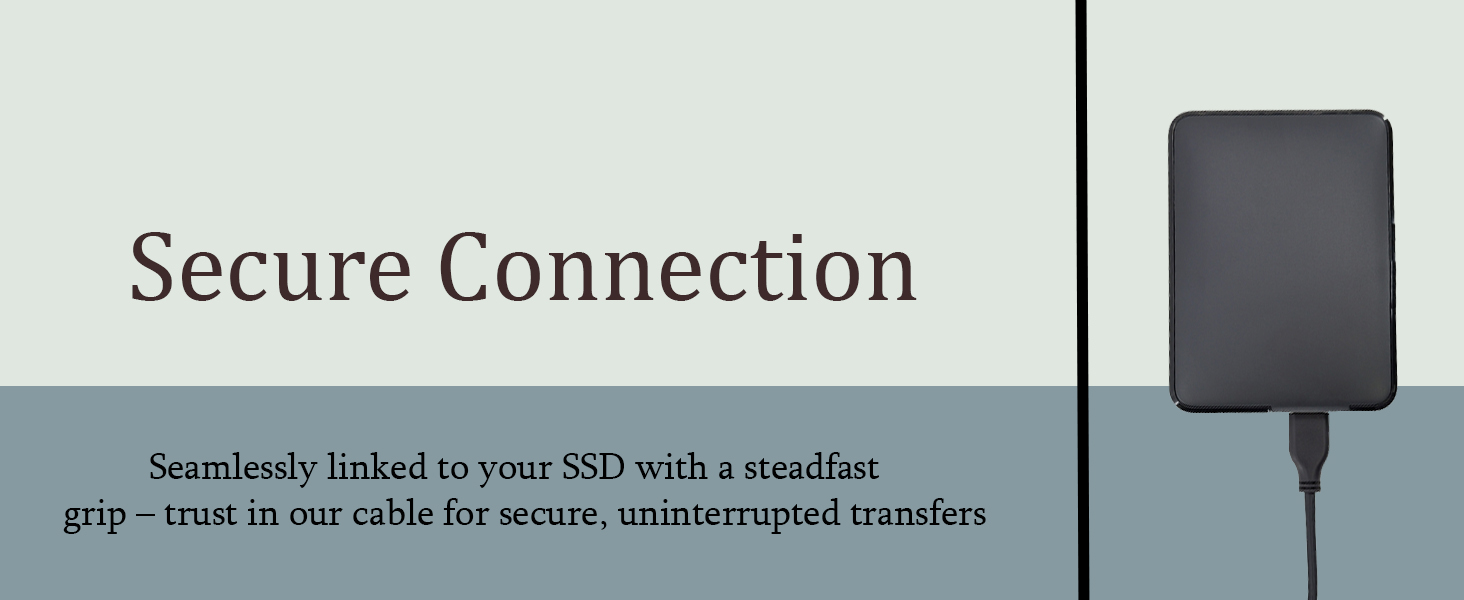 Secure Connection

Seamlessly linked to your SSD with a steadfast grip – trust in our cable for secure, uninterrupted transfers